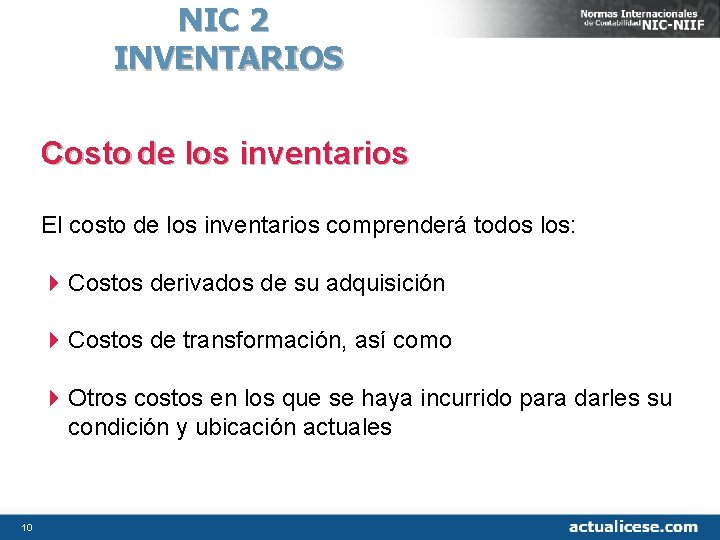 NIC 2
INVENTARIOS

Normas Internacionales de Contabilidad NIC-NIIF

Costo de los inventarios

El costo de los inventarios comprenderá todos los:

Costos derivados de su adquisición

Costos de transformación, así como

Otros costos en los que se haya incurrido para darles su condición y ubicación actuales

10

actualicese.com